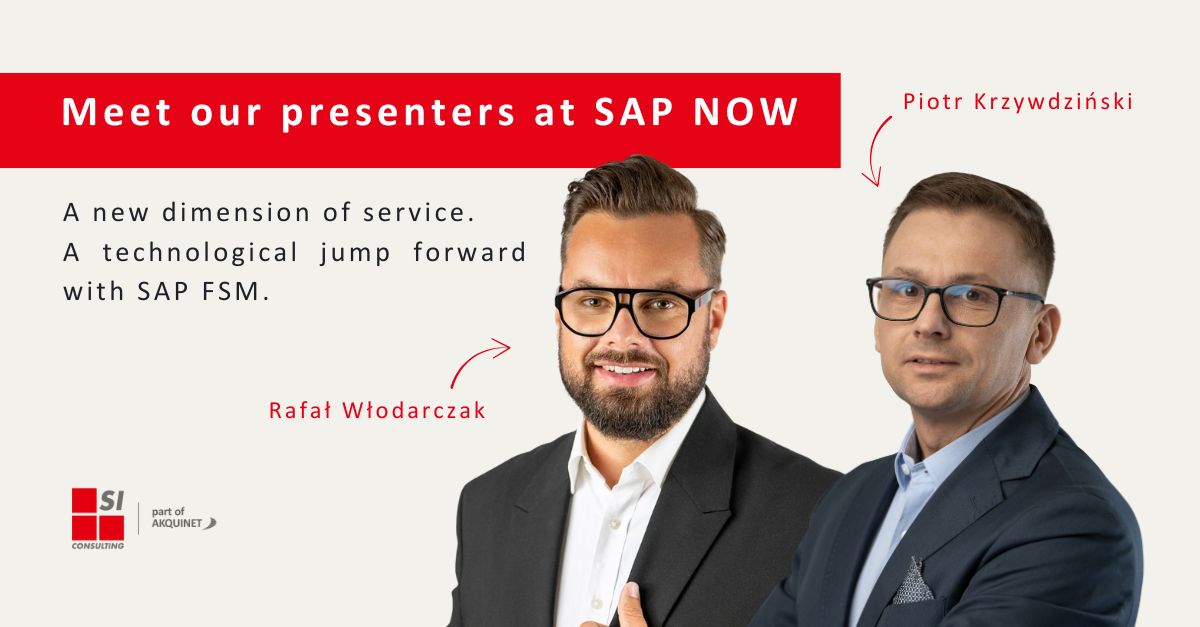 Meet our presenters at SAP NOW

Piotr Krzywdziński

A new dimension of service. A technological jump forward with SAP FSM.

Rafał Włodarczak

SI CONSULTING

part of AKQUINET